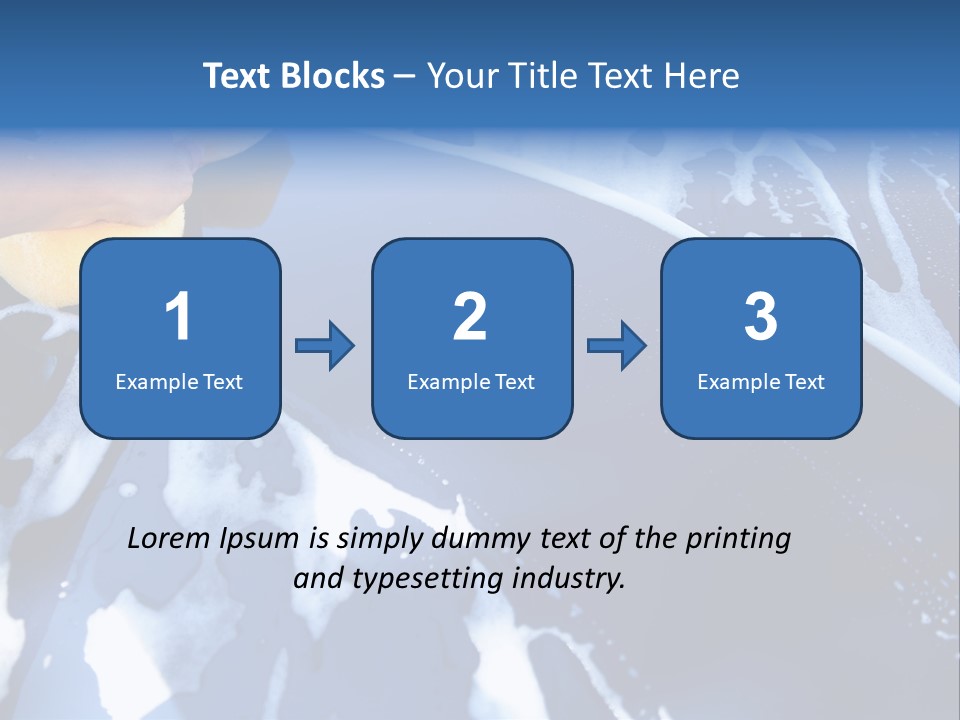 Text Blocks – Your Title Text Here

1
Example Text

2
Example Text

3
Example Text

Lorem Ipsum is simply dummy text of the printing and typesetting industry.